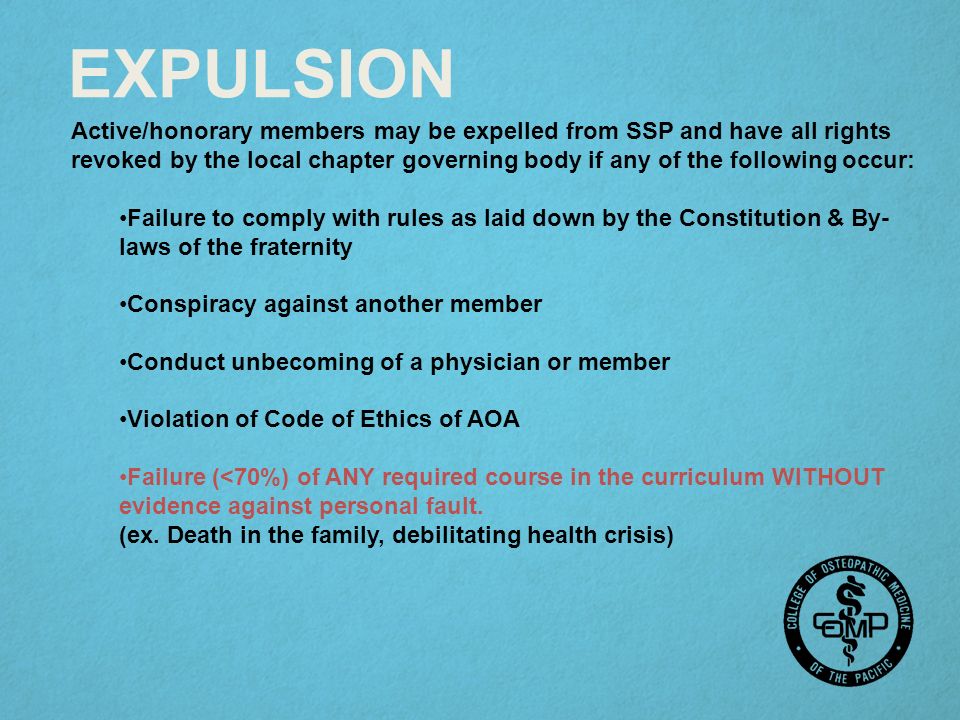 EXPULSION

Active/honorary members may be expelled from SSP and have all rights revoked by the local chapter governing body if any of the following occur:

•Failure to comply with rules as laid down by the Constitution & By-laws of the fraternity

•Conspiracy against another member

•Conduct unbecoming of a physician or member

•Violation of Code of Ethics of AOA

•Failure (<70%) of ANY required course in the curriculum WITHOUT evidence against personal fault.
(ex. Death in the family, debilitating health crisis)

COLLEGE OF OSTEOPATHIC MEDICINE OF THE PACIFIC
COMP